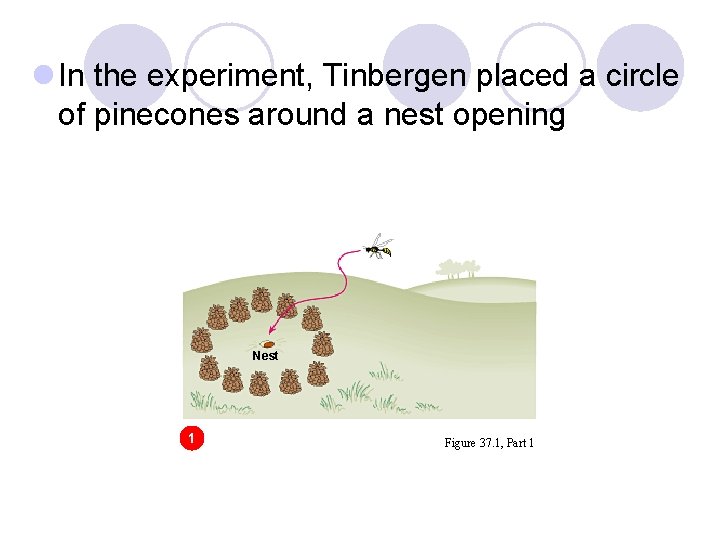 In the experiment, Tinbergen placed a circle of pinecones around a nest opening

Nest

1

Figure 37.1, Part 1